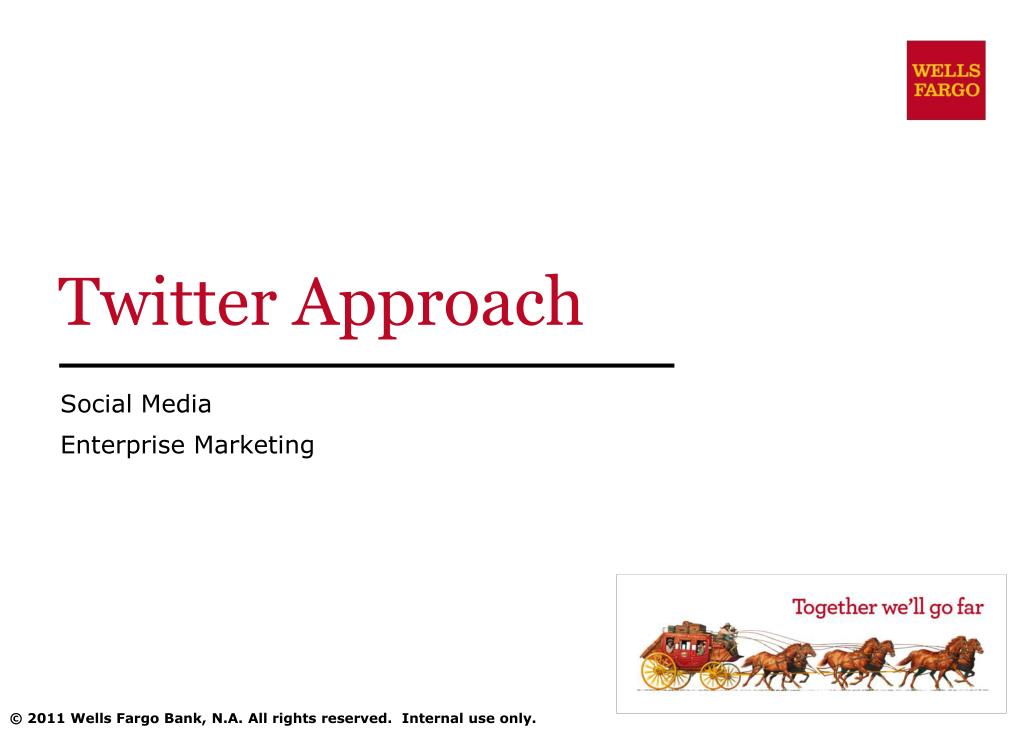 WELLS FARGO

Twitter Approach

Social Media

Enterprise Marketing

Together we'll go far

© 2011 Wells Fargo Bank, N.A. All rights reserved. Internal use only.